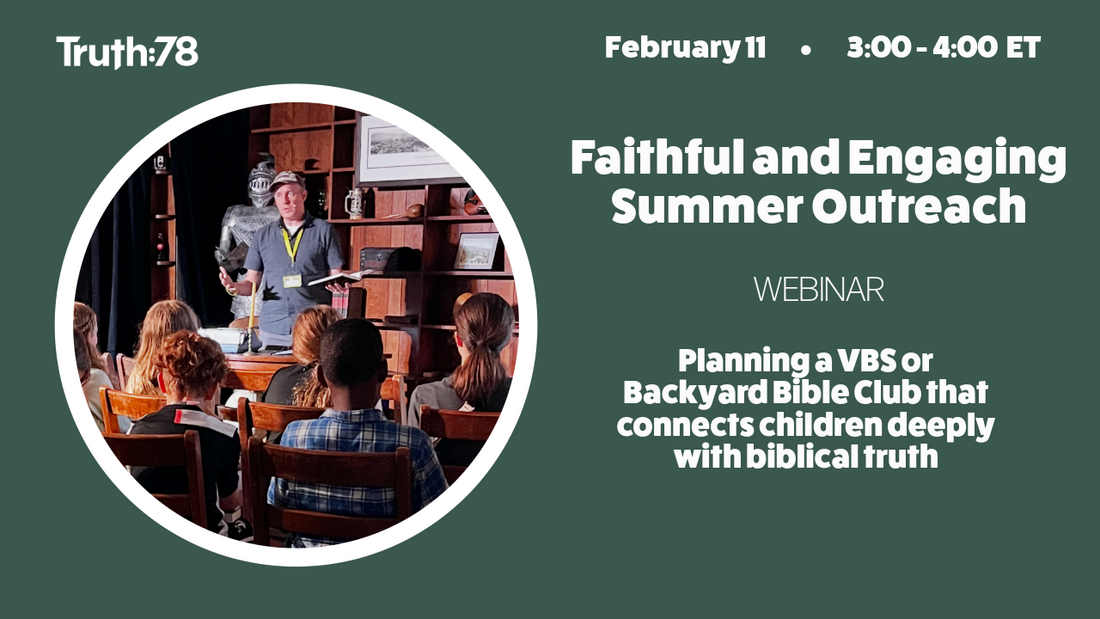 Truth:78

February 11 • 3:00 - 4:00 ET

Faithful and Engaging Summer Outreach

WEBINAR

Planning a VBS or Backyard Bible Club that connects children deeply with biblical truth